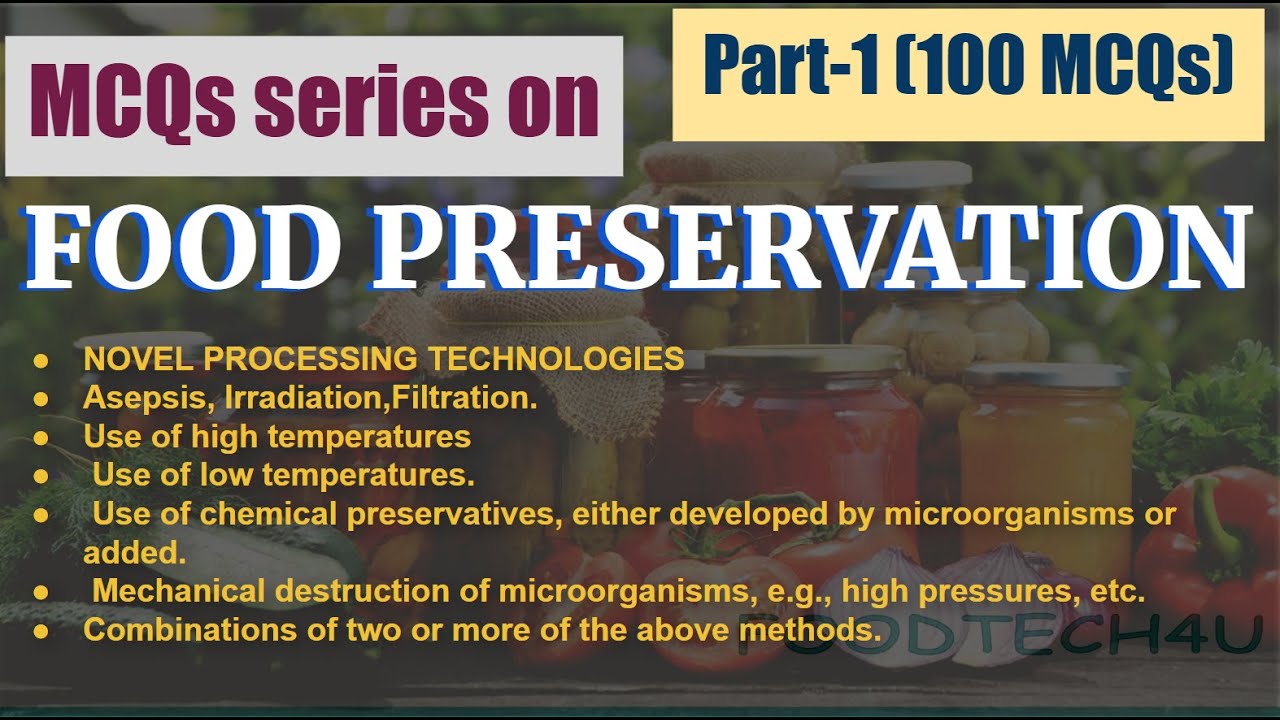 MCQs series on

Part-1 (100 MCQs)

FOOD PRESERVATION

● NOVEL PROCESSING TECHNOLOGIES
● Asepsis, Irradiation,Filtration.
● Use of high temperatures
● Use of low temperatures.
● Use of chemical preservatives, either developed by microorganisms or added.
● Mechanical destruction of microorganisms, e.g., high pressures, etc.
● Combinations of two or more of the above methods.

FOODTECH4U